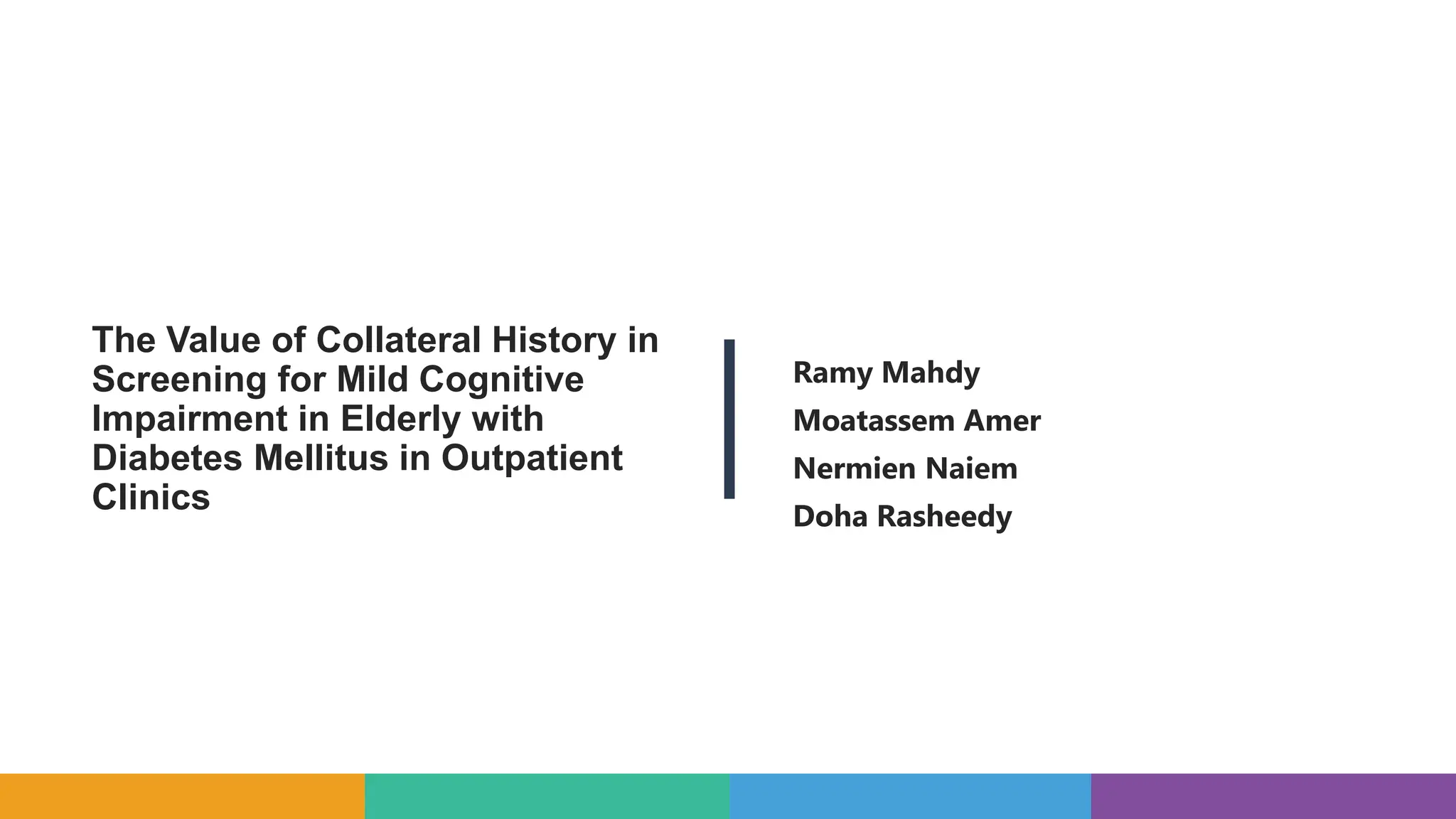 The Value of Collateral History in Screening for Mild Cognitive Impairment in Elderly with Diabetes Mellitus in Outpatient Clinics

Ramy Mahdy

Moatassem Amer

Nermien Naiem

Doha Rasheedy